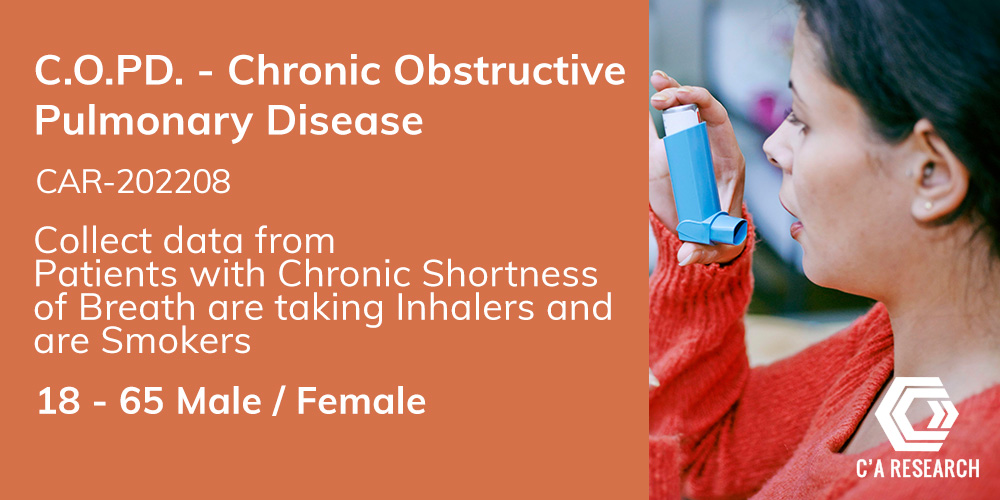 C.O.PD. - Chronic Obstructive Pulmonary Disease

CAR-202208

Collect data from Patients with Chronic Shortness of Breath are taking Inhalers and are Smokers

18 - 65 Male / Female

C'A RESEARCH